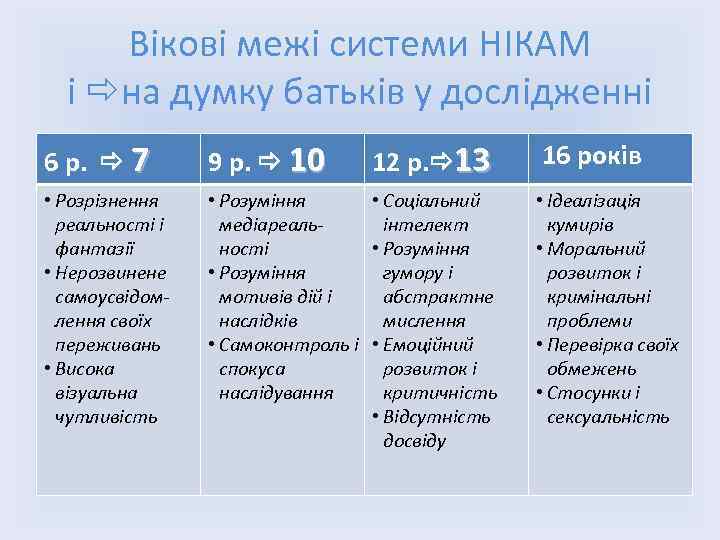 Вікові межі системи НІКАМ і ⇨ на думку батьків у дослідженні

| 6 р. ⇨ 7 | 9 р. ⇨ 10 | 12 р.⇨13 | 16 років |
|---|---|---|---|
| • Розрізнення реальності і фантазії • Нерозвинене самоусвідомлення своїх переживань • Висока візуальна чутливість | • Розуміння медіареальності • Розуміння мотивів дій і наслідків • Самоконтроль і спокуса наслідування | • Соціальний інтелект • Розуміння гумору і абстрактне мислення • Емоційний розвиток і критичність • Відсутність досвіду | • Ідеалізація кумирів • Моральний розвиток і кримінальні проблеми • Перевірка своїх обмежень • Стосунки і сексуальність |